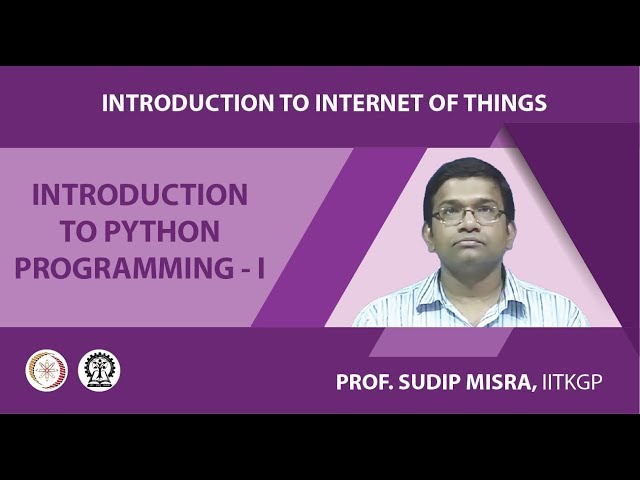 INTRODUCTION TO INTERNET OF THINGS

INTRODUCTION TO PYTHON PROGRAMMING - I

PROF. SUDIP MISRA, IITKGP